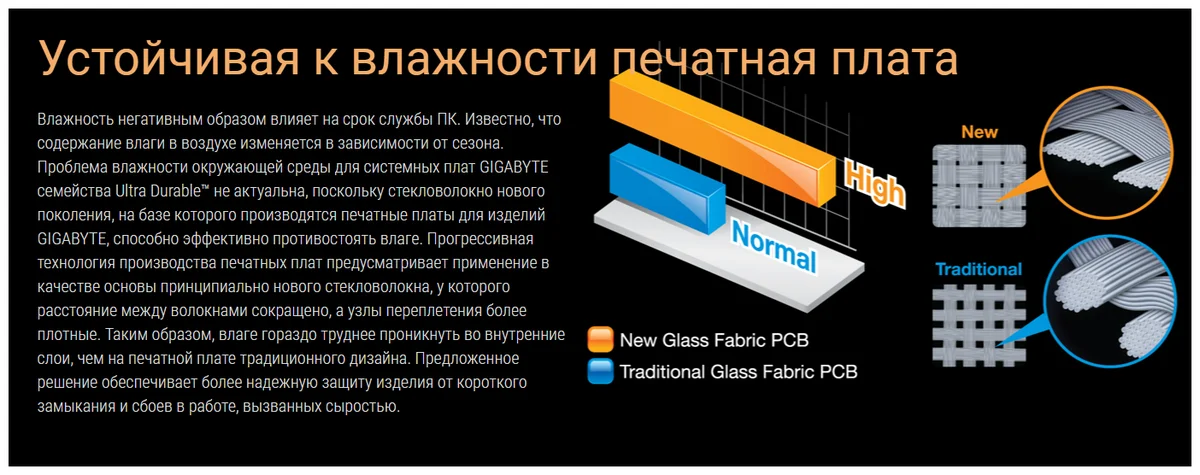 Устойчивая к влажности печатная плата

Влажность негативным образом влияет на срок службы ПК. Известно, что содержание влаги в воздухе изменяется в зависимости от сезона. Проблема влажности окружающей среды для системных плат GIGABYTE семейства Ultra Durable™ не актуальна, поскольку стекловолокно нового поколения, на базе которого производятся печатные платы для изделий GIGABYTE, способно эффективно противостоять влаге. Прогрессивная технология производства печатных плат предусматривает применение в качестве основы принципиально нового стекловолокна, у которого расстояние между волокнами сокращено, а узлы переплетения более плотные. Таким образом, влаге гораздо труднее проникнуть во внутренние слои, чем на печатной плате традиционного дизайна. Предложенное решение обеспечивает более надежную защиту изделия от короткого замыкания и сбоев в работе, вызванных сыростью.

High

Normal

New Glass Fabric PCB

Traditional Glass Fabric PCB

New

Traditional